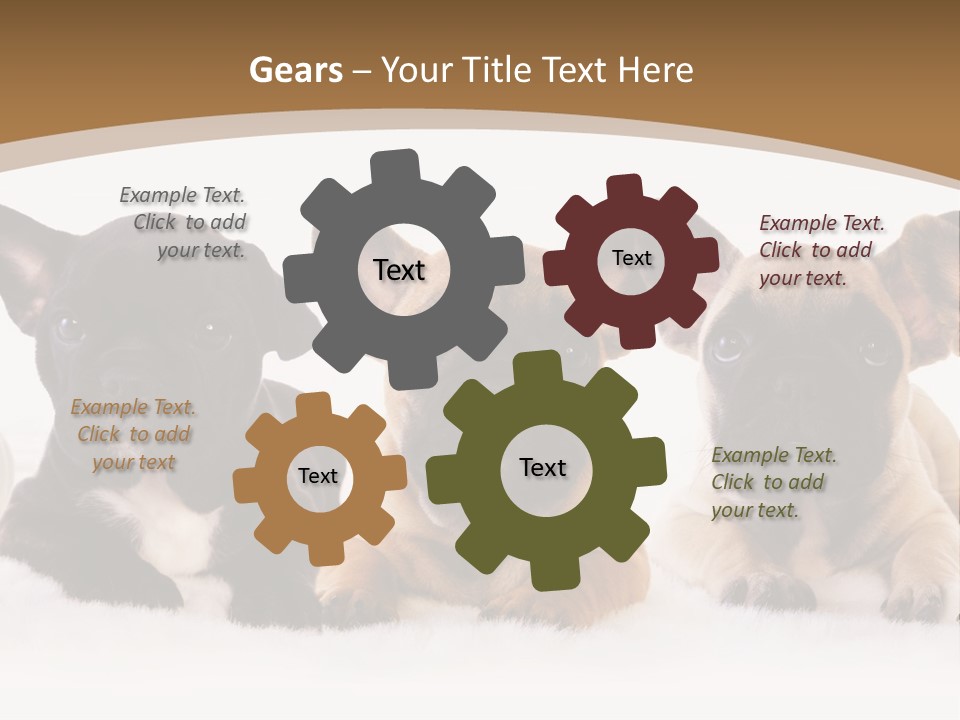 Gears – Your Title Text Here

Example Text. Click to add your text.

Text

Text

Example Text. Click to add your text.

Example Text. Click to add your text

Text

Text

Example Text. Click to add your text.